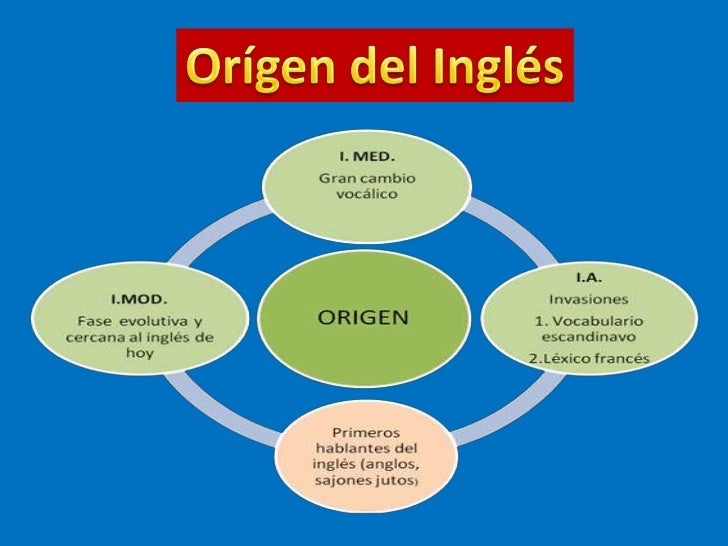 Orígen del Inglés

I. MED.
Gran cambio vocálico

I.MOD.
Fase evolutiva y cercana al inglés de hoy

ORIGEN

I.A.
Invasiones
1. Vocabulario escandinavo
2.Léxico francés

Primeros hablantes del inglés (anglos, sajones jutos)